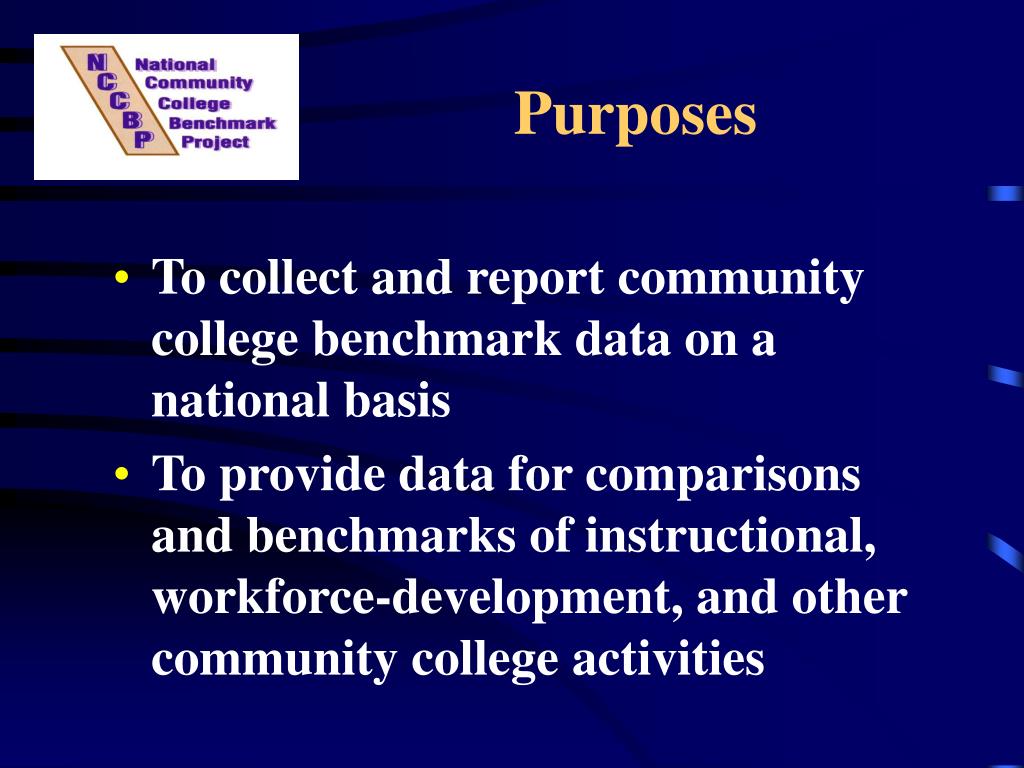 N
C
C
B
P
National
Community
College
Benchmark
Project

Purposes

• To collect and report community college benchmark data on a national basis
• To provide data for comparisons and benchmarks of instructional, workforce-development, and other community college activities